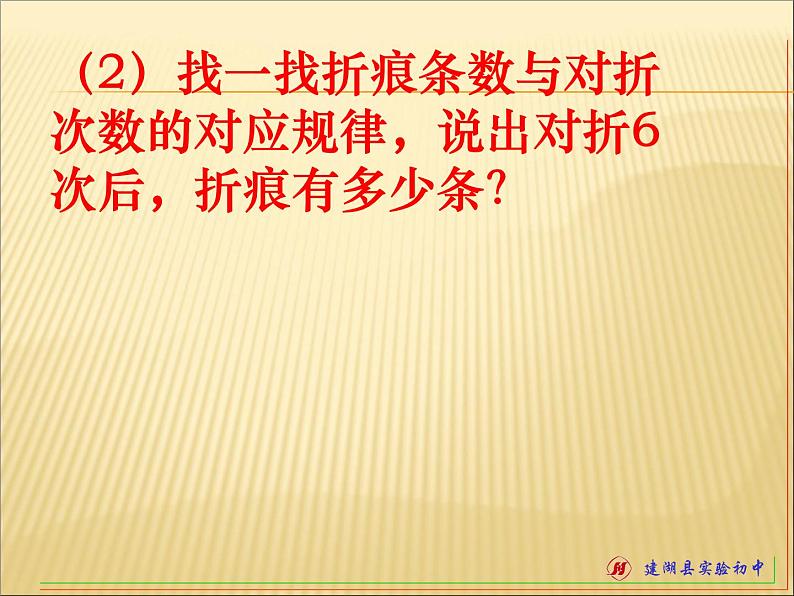 （2）找一找折痕条数与对折次数的对应规律，说出对折6次后，折痕有多少条?

建湖县实验初中